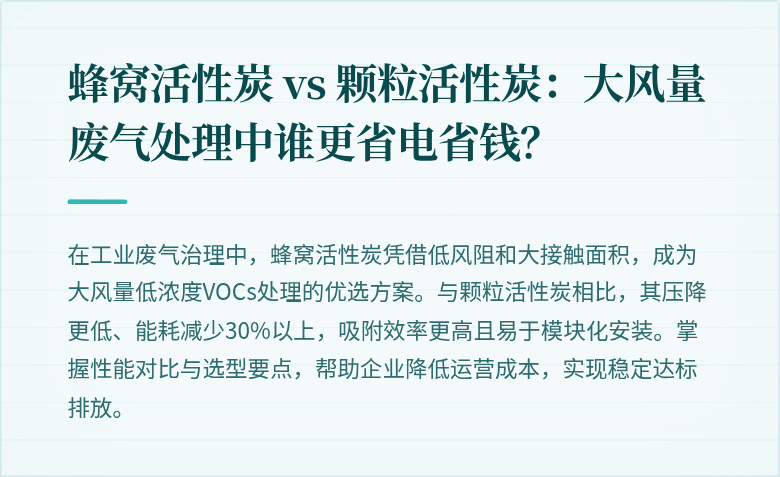 蜂窝活性炭 vs 颗粒活性炭：大风量废气处理中谁更省电省钱?

在工业废气治理中，蜂窝活性炭凭借低风阻和大接触面积，成为大风量低浓度VOCs处理的优选方案。与颗粒活性炭相比，其压降更低、能耗减少30%以上，吸附效率更高且易于模块化安装。掌握性能对比与选型要点，帮助企业降低运营成本，实现稳定达标排放。